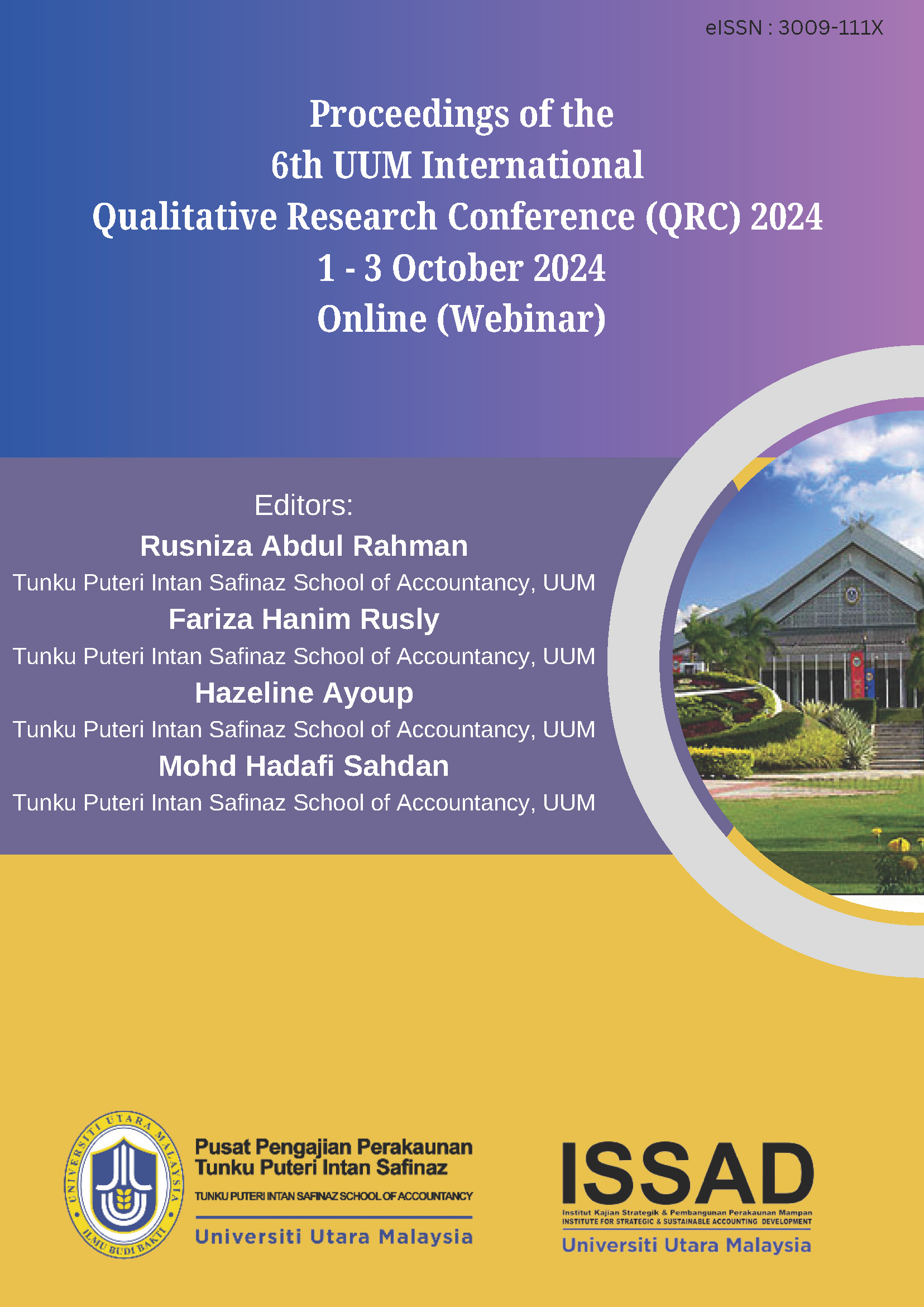 eISSN : 3009-111X

Proceedings of the
6th UUM International
Qualitative Research Conference (QRC) 2024
1 - 3 October 2024
Online (Webinar)

Editors:
Rusniza Abdul Rahman
Tunku Puteri Intan Safinaz School of Accountancy, UUM
Fariza Hanim Rusly
Tunku Puteri Intan Safinaz School of Accountancy, UUM
Hazeline Ayoup
Tunku Puteri Intan Safinaz School of Accountancy, UUM
Mohd Hadafi Sahdan
Tunku Puteri Intan Safinaz School of Accountancy, UUM

UNIVERSITI UTARA MALAYSIA
ILMU BUDI BAKTI

Pusat Pengajian Perakaunan
Tunku Puteri Intan Safinaz
TUNKU PUTERI INTAN SAFINAZ SCHOOL OF ACCOUNTANCY
Universiti Utara Malaysia

ISSAD
Institut Kajian Strategik & Pembangunan Perakaunan Mampan
INSTITUTE FOR STRATEGIC & SUSTAINABLE ACCOUNTING DEVELOPMENT
Universiti Utara Malaysia